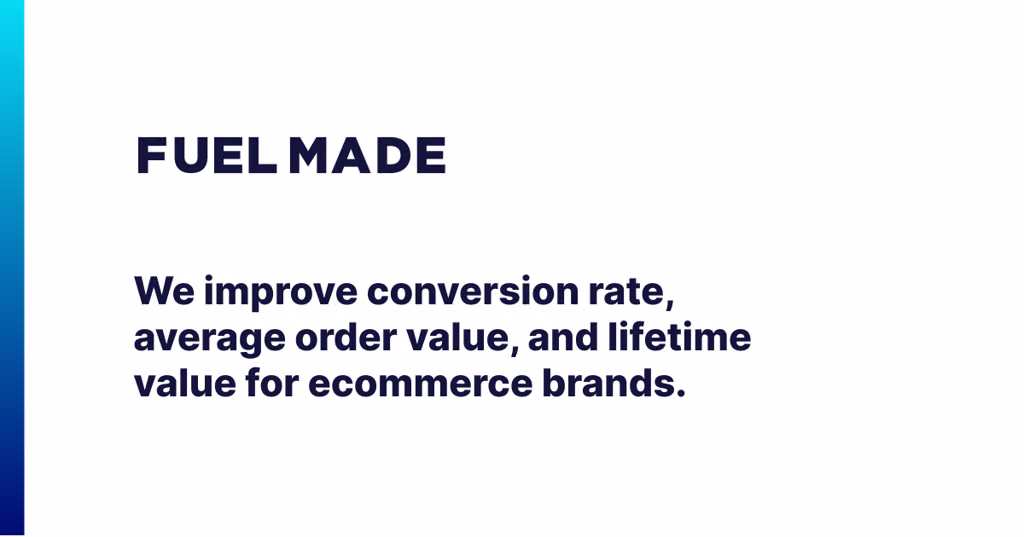 FUEL MADE

We improve conversion rate, average order value, and lifetime value for ecommerce brands.